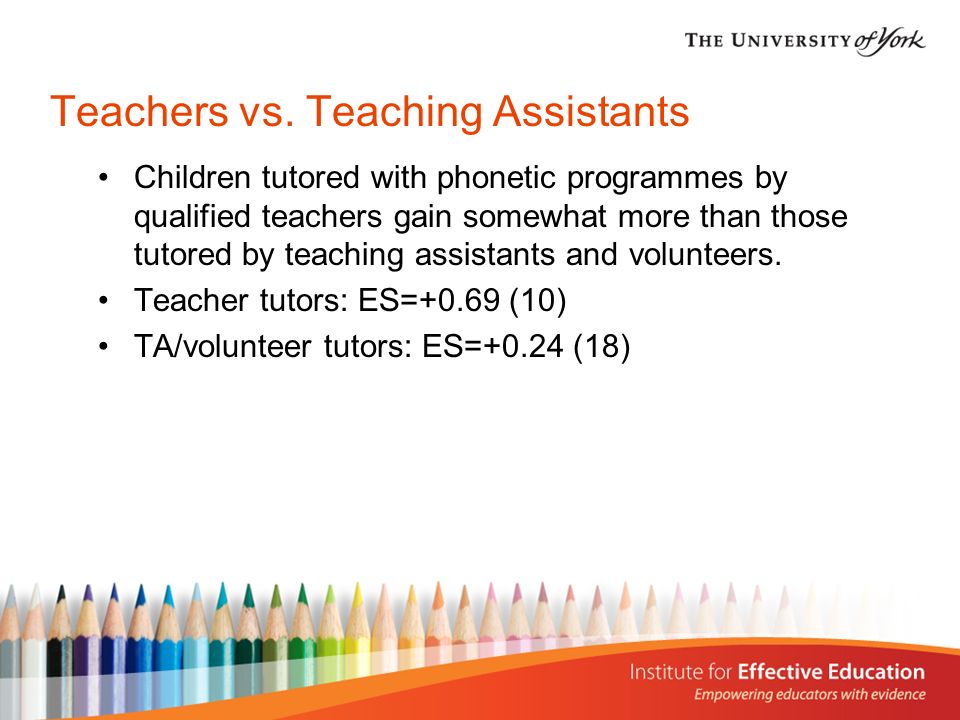 THE UNIVERSITY of York

Teachers vs. Teaching Assistants

• Children tutored with phonetic programmes by qualified teachers gain somewhat more than those tutored by teaching assistants and volunteers.
• Teacher tutors: ES=+0.69 (10)
• TA/volunteer tutors: ES=+0.24 (18)

Institute for Effective Education
Empowering educators with evidence